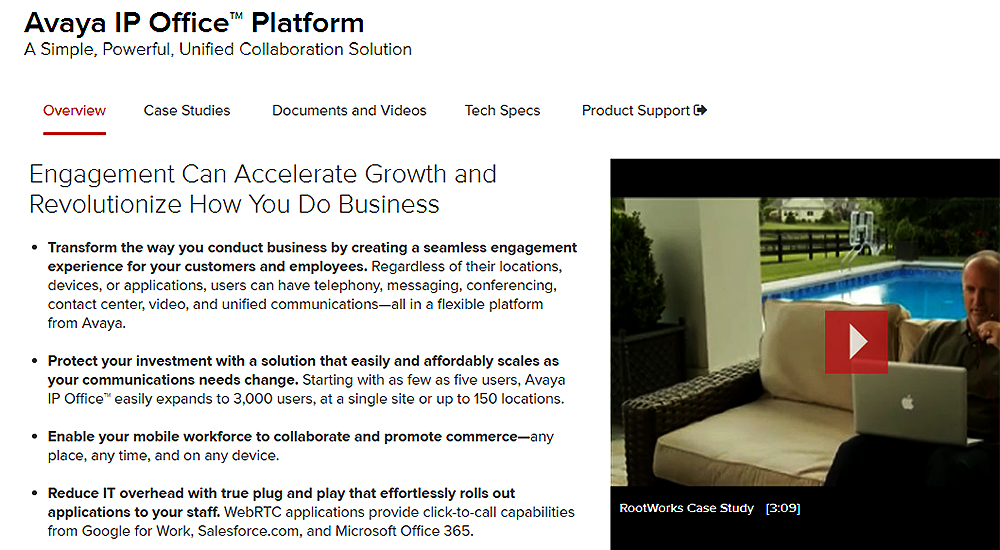 Avaya IP Office™ Platform
A Simple, Powerful, Unified Collaboration Solution

Overview Case Studies Documents and Videos Tech Specs Product Support

Engagement Can Accelerate Growth and Revolutionize How You Do Business

• Transform the way you conduct business by creating a seamless engagement experience for your customers and employees. Regardless of their locations, devices, or applications, users can have telephony, messaging, conferencing, contact center, video, and unified communications—all in a flexible platform from Avaya.

• Protect your investment with a solution that easily and affordably scales as your communications needs change. Starting with as few as five users, Avaya IP Office™ easily expands to 3,000 users, at a single site or up to 150 locations.

• Enable your mobile workforce to collaborate and promote commerce—any place, any time, and on any device.

• Reduce IT overhead with true plug and play that effortlessly rolls out applications to your staff. WebRTC applications provide click-to-call capabilities from Google for Work, Salesforce.com, and Microsoft Office 365.

RootWorks Case Study [3:09]